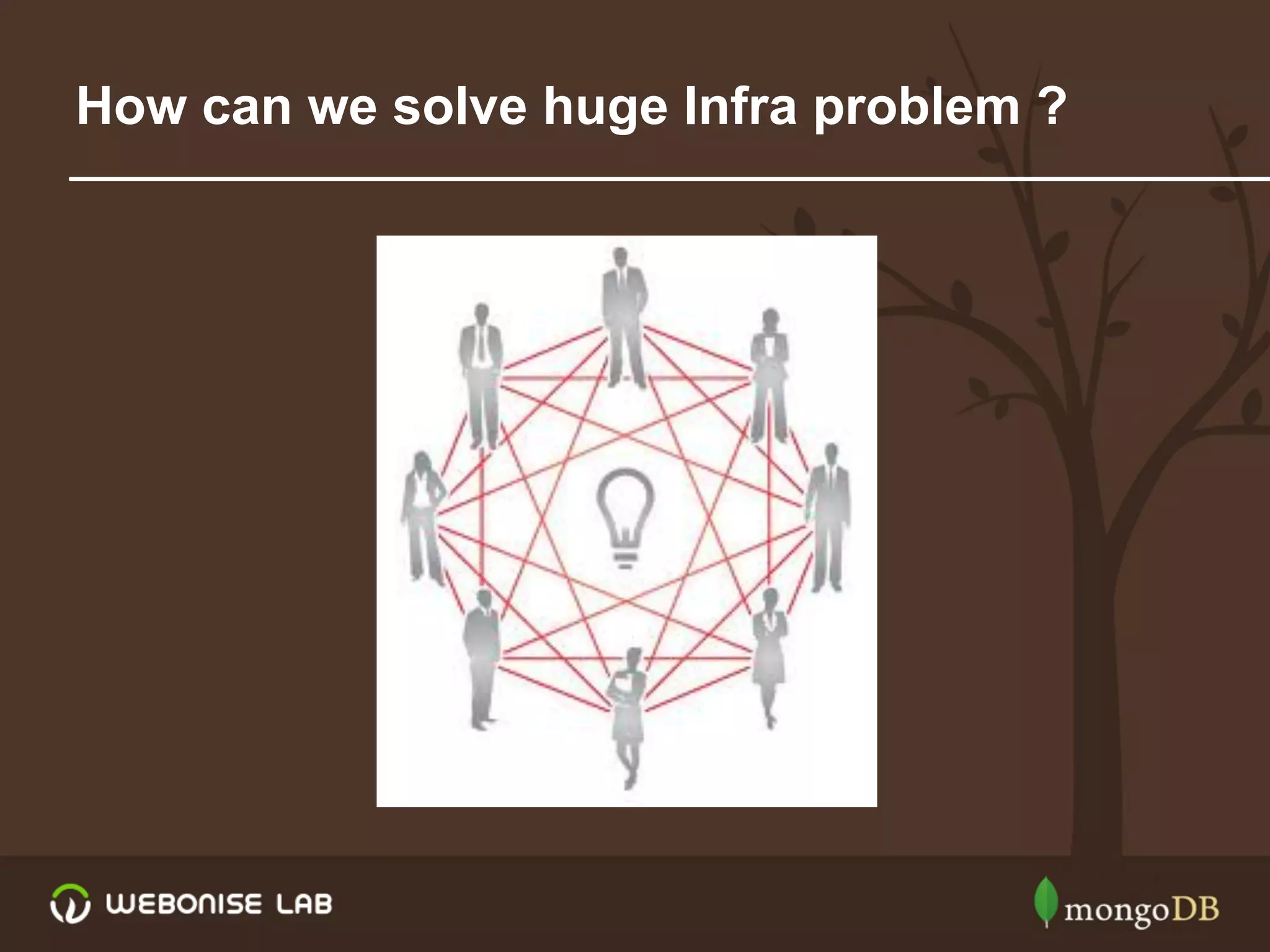 How can we solve huge Infra problem ?

WEBONISE LAB

mongoDB